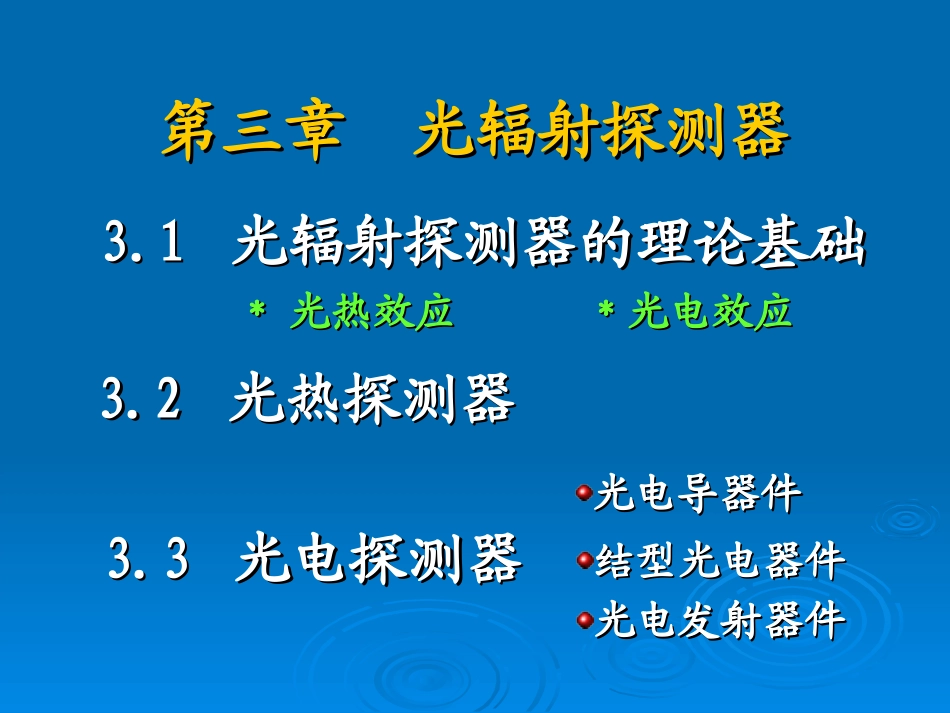 第三章　光辐射探测器

3.1　光辐射探测器的理论基础

* 光热效应　　* 光电效应

3.2　光热探测器

3.3　光电探测器

光电导器件

结型光电器件

光电发射器件